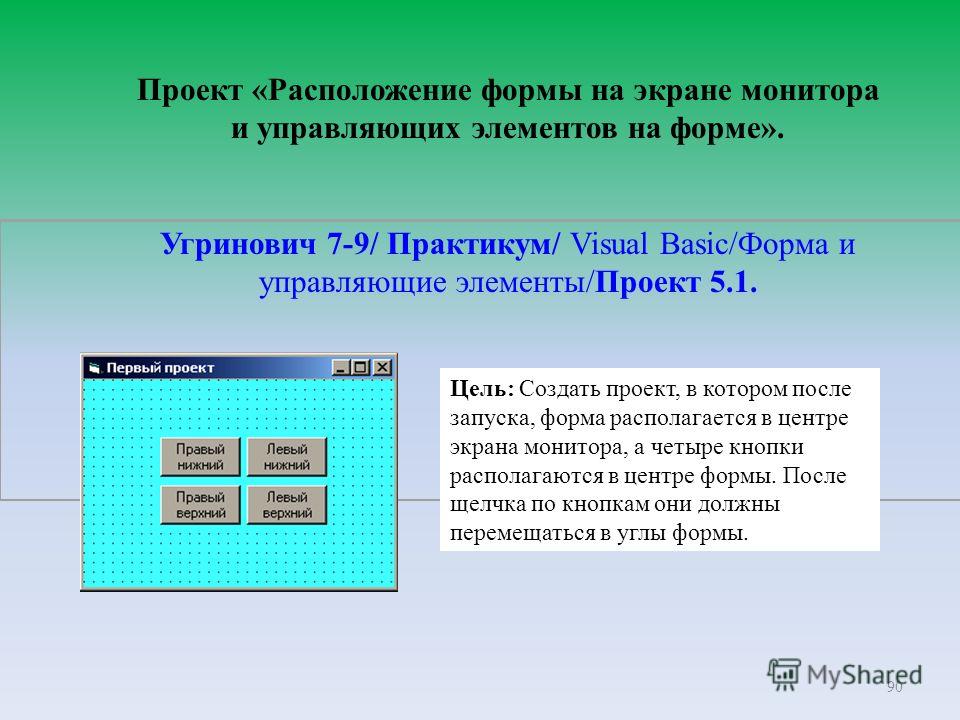 Проект «Расположение формы на экране монитора и управляющих элементов на форме».

Угринович 7-9/ Практикум/ Visual Basic/Форма и управляющие элементы/Проект 5.1.

Первый проект

Правый нижний

Левый нижний

Правый верхний

Левый верхний

Цель: Создать проект, в котором после запуска, форма располагается в центре экрана монитора, а четыре кнопки располагаются в центре формы. После щелчка по кнопкам они должны перемещаться в углы формы.

MyShared

90